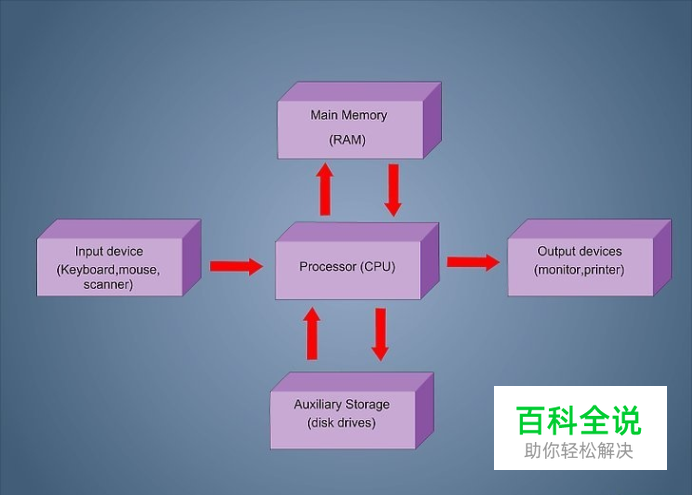 Main Memory
(RAM)

Input device
(Keyboard,mouse, scanner)

Processor (CPU)

Output devices
(monitor,printer)

Auxiliary Storage
(disk drives)

百科全说
助你轻松解决